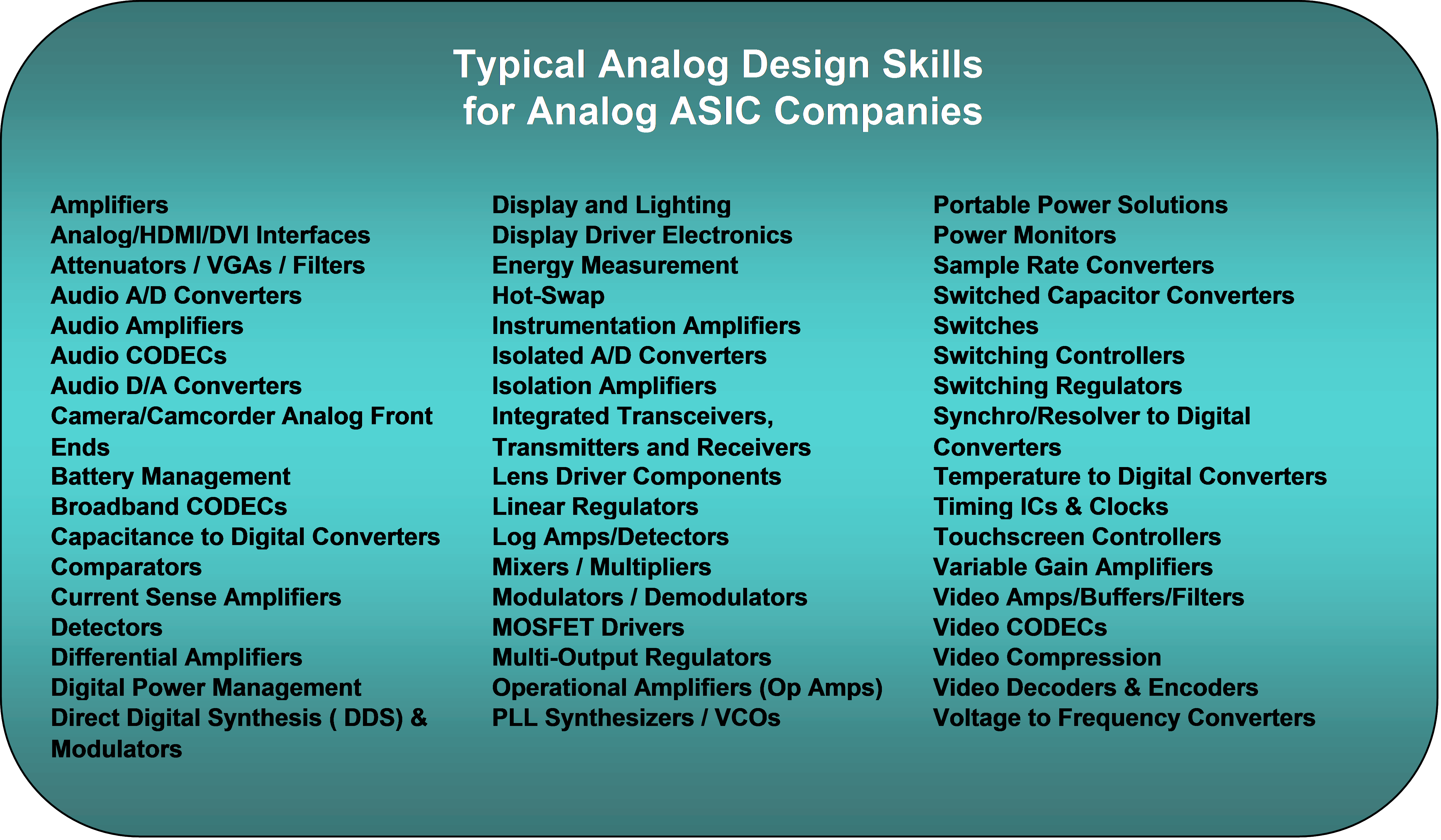 Typical Analog Design Skills
for Analog ASIC Companies

Amplifiers
Analog/HDMI/DVI Interfaces
Attenuators / VGAs / Filters
Audio A/D Converters
Audio Amplifiers
Audio CODECs
Audio D/A Converters
Camera/Camcorder Analog Front Ends
Battery Management
Broadband CODECs
Capacitance to Digital Converters
Comparators
Current Sense Amplifiers
Detectors
Differential Amplifiers
Digital Power Management
Direct Digital Synthesis ( DDS) & Modulators

Display and Lighting
Display Driver Electronics
Energy Measurement
Hot-Swap
Instrumentation Amplifiers
Isolated A/D Converters
Isolation Amplifiers
Integrated Transceivers, Transmitters and Receivers
Lens Driver Components
Linear Regulators
Log Amps/Detectors
Mixers / Multipliers
Modulators / Demodulators
MOSFET Drivers
Multi-Output Regulators
Operational Amplifiers (Op Amps)
PLL Synthesizers / VCOs

Portable Power Solutions
Power Monitors
Sample Rate Converters
Switched Capacitor Converters
Switches
Switching Controllers
Switching Regulators
Synchro/Resolver to Digital Converters
Temperature to Digital Converters
Timing ICs & Clocks
Touchscreen Controllers
Variable Gain Amplifiers
Video Amps/Buffers/Filters
Video CODECs
Video Compression
Video Decoders & Encoders
Voltage to Frequency Converters